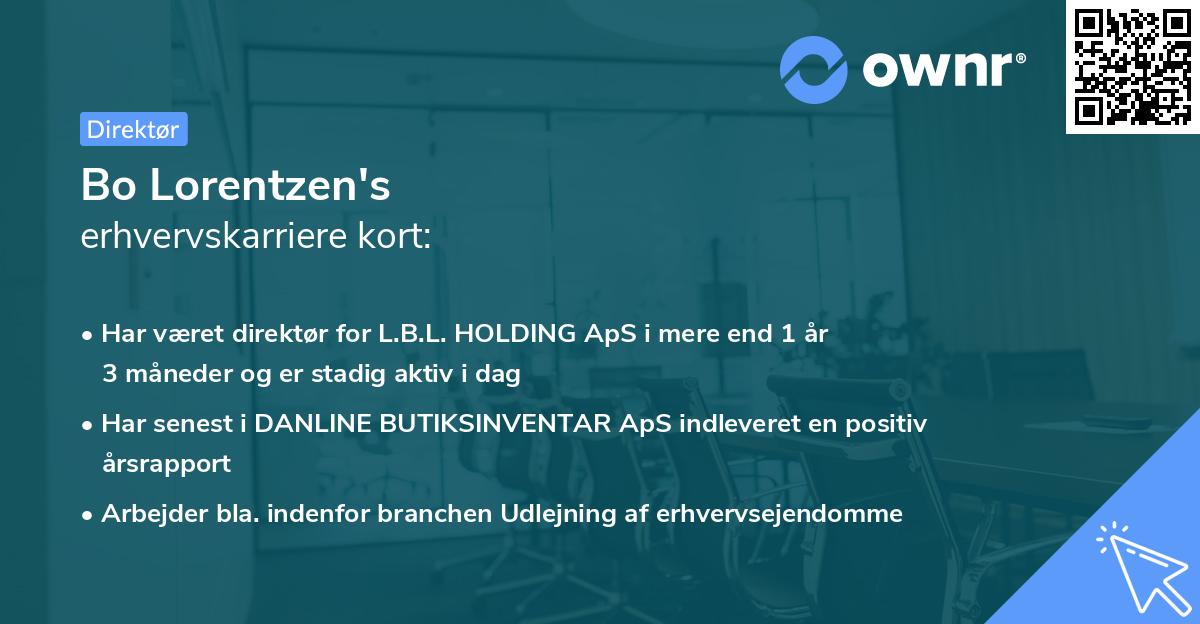 ownr®

Direktør

Bo Lorentzen's
erhvervskarriere kort:

• Har været direktør for L.B.L. HOLDING ApS i mere end 1 år 3 måneder og er stadig aktiv i dag

• Har senest i DANLINE BUTIKSINVENTAR ApS indleveret en positiv årsrapport

• Arbejder bla. indenfor branchen Udlejning af erhvervsejendomme